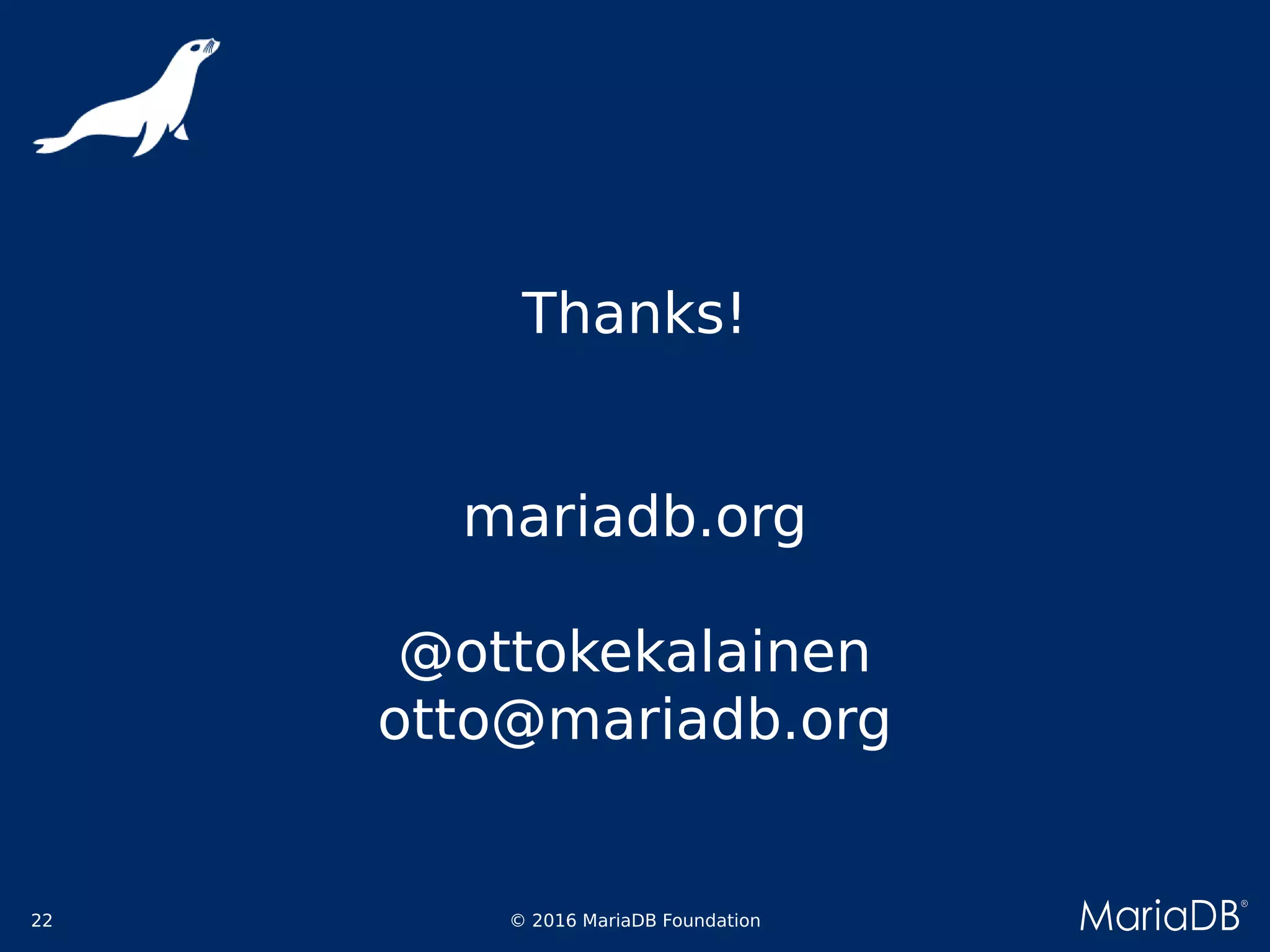 Thanks!

mariadb.org

@ottokekalainen
otto@mariadb.org

22

© 2016 MariaDB Foundation

MariaDB®